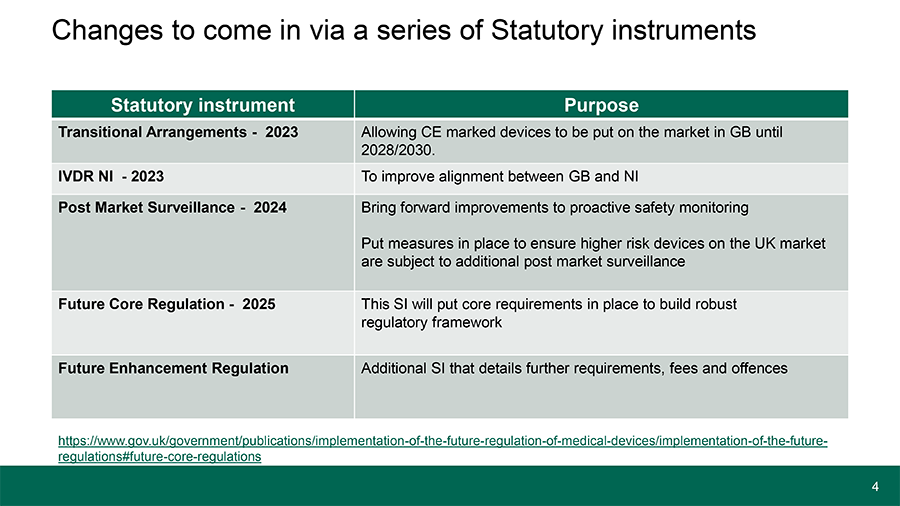 Changes to come in via a series of Statutory instruments

| Statutory instrument | Purpose |
|---|---|
| Transitional Arrangements - 2023 | Allowing CE marked devices to be put on the market in GB until 2028/2030. |
| IVDR NI - 2023 | To improve alignment between GB and NI |
| Post Market Surveillance - 2024 | Bring forward improvements to proactive safety monitoring Put measures in place to ensure higher risk devices on the UK market are subject to additional post market surveillance |
| Future Core Regulation - 2025 | This SI will put core requirements in place to build robust regulatory framework |
| Future Enhancement Regulation | Additional SI that details further requirements, fees and offences |

https://www.gov.uk/government/publications/implementation-of-the-future-regulation-of-medical-devices/implementation-of-the-future-regulations#future-core-regulations

4